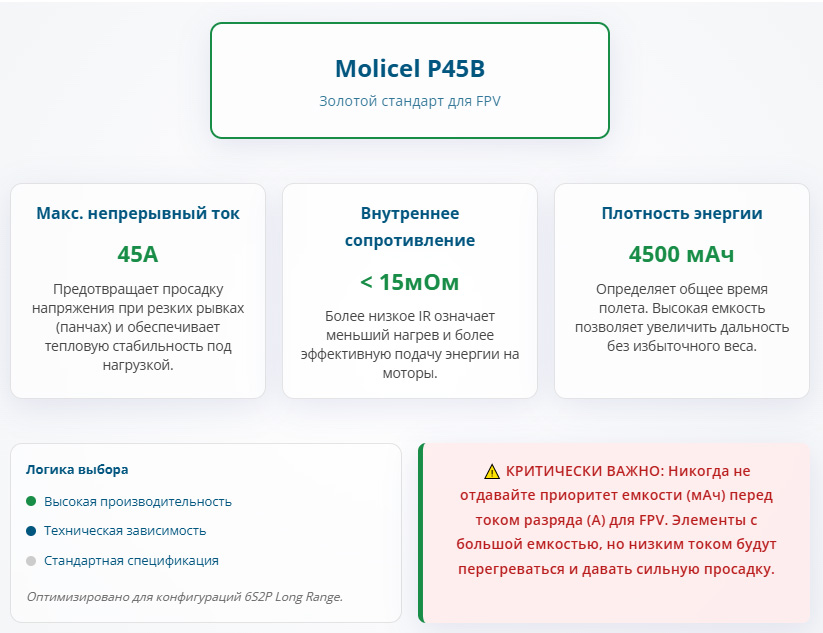 Molicel P45B

Золотой стандарт для FPV

Макс. непрерывный ток

45A

Предотвращает просадку напряжения при резких рывках (панчах) и обеспечивает тепловую стабильность под нагрузкой.

Внутреннее сопротивление

< 15мОм

Более низкое IR означает меньший нагрев и более эффективную подачу энергии на моторы.

Плотность энергии

4500 мАч

Определяет общее время полета. Высокая емкость позволяет увеличить дальность без избыточного веса.

Логика выбора

Высокая производительность

Техническая зависимость

Стандартная спецификация

Оптимизировано для конфигураций 6S2P Long Range.

⚠ КРИТИЧЕСКИ ВАЖНО: Никогда не отдавайте приоритет емкости (мАч) перед током разряда (А) для FPV. Элементы с большой емкостью, но низким током будут перегреваться и давать сильную просадку.